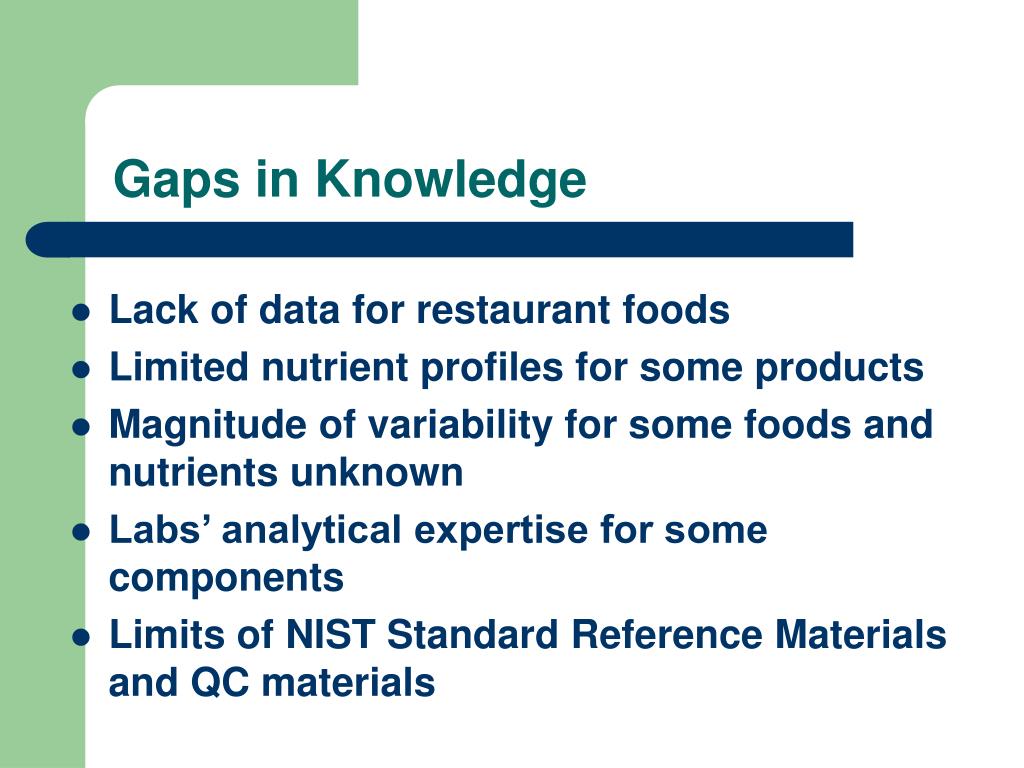 Gaps in Knowledge

- Lack of data for restaurant foods
- Limited nutrient profiles for some products
- Magnitude of variability for some foods and nutrients unknown
- Labs’ analytical expertise for some components
- Limits of NIST Standard Reference Materials and QC materials